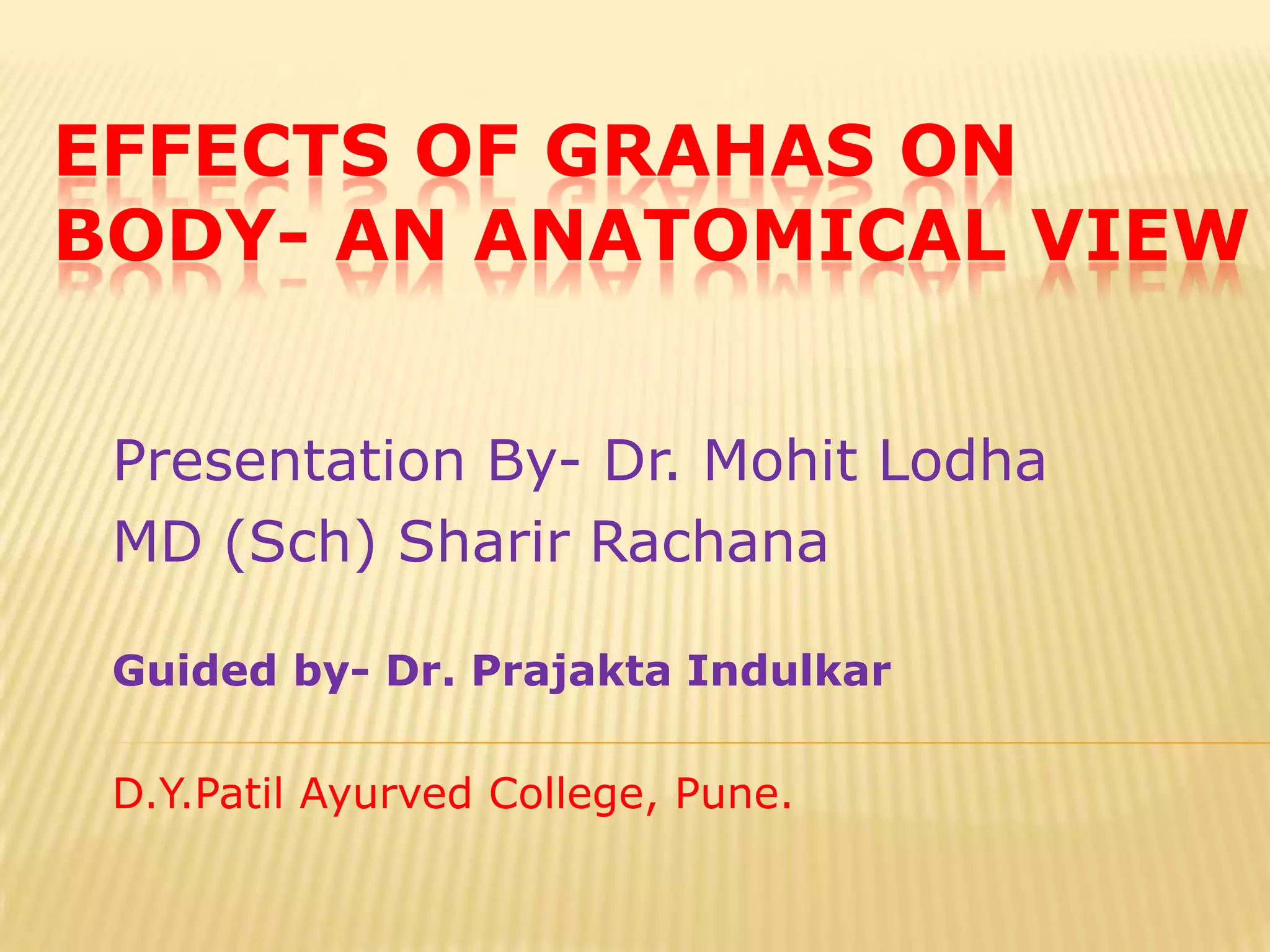 EFFECTS OF GRAHAS ON BODY- AN ANATOMICAL VIEW

Presentation By- Dr. Mohit Lodha
MD (Sch) Sharir Rachana

Guided by- Dr. Prajakta Indulkar

D.Y.Patil Ayurved College, Pune.